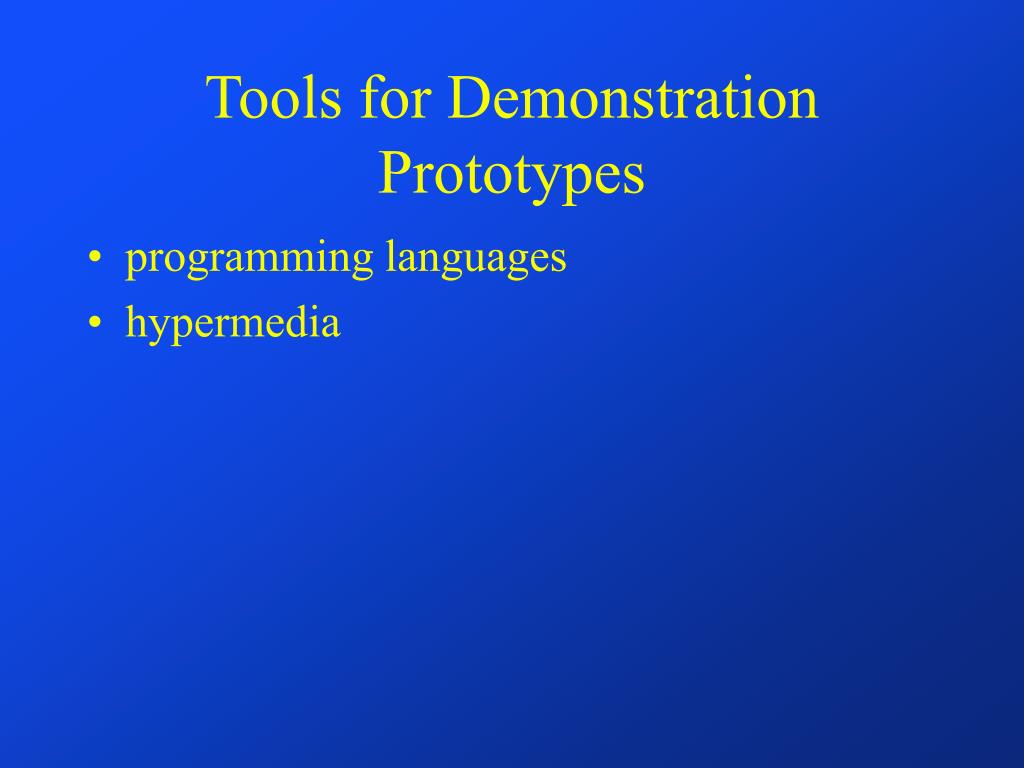 Tools for Demonstration Prototypes

• programming languages
• hypermedia